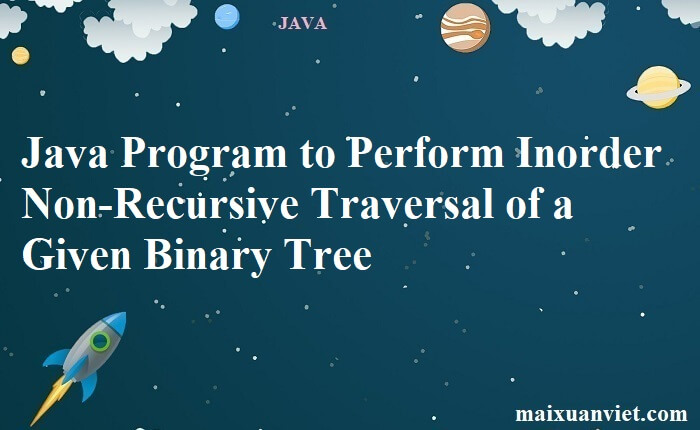 JAVA

Java Program to Perform Inorder Non-Recursive Traversal of a Given Binary Tree

maixuanviet.com